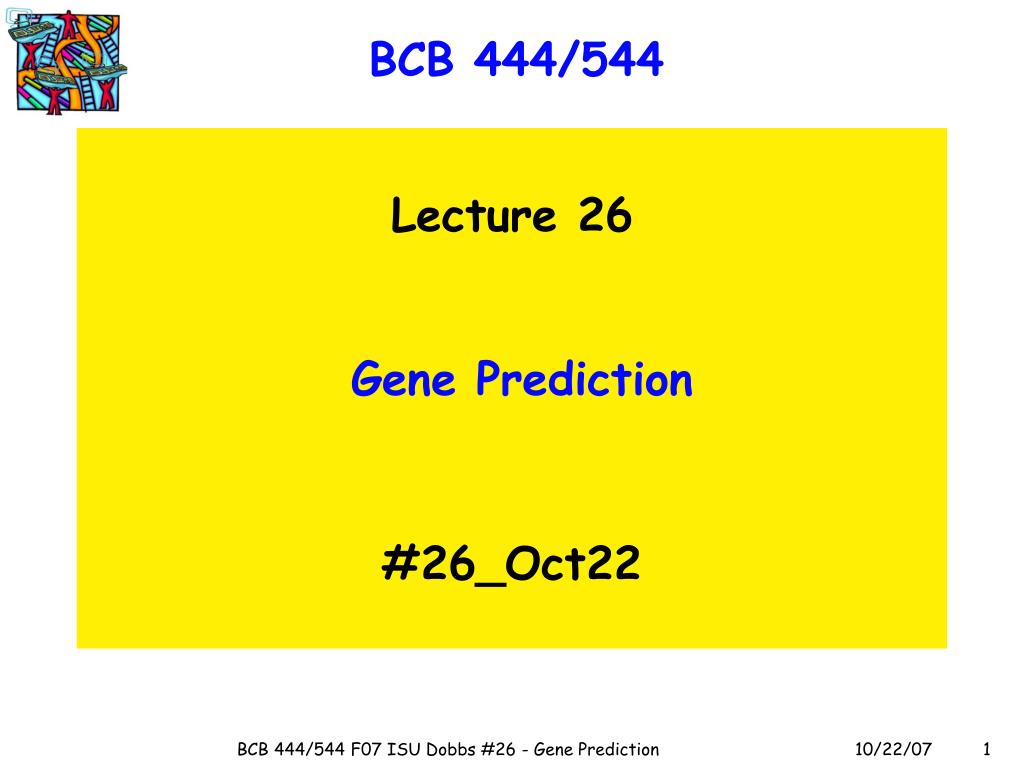 BCB 444/544

Lecture 26

Gene Prediction

#26_Oct22

BCB 444/544 F07 ISU Dobbs #26 - Gene Prediction

10/22/07

1